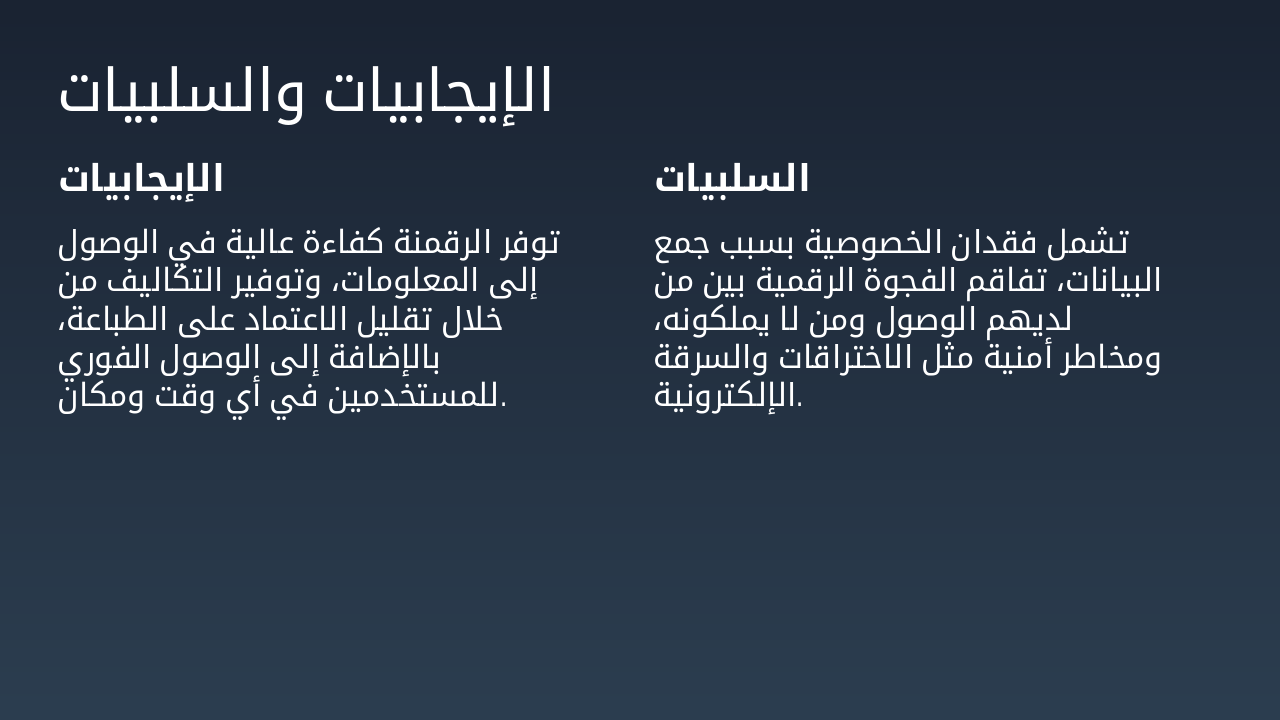 الإيجابيات والسلبيات

الإيجابيات

توفر الرقمنة كفاءة عالية في الوصول إلى المعلومات، وتوفير التكاليف من خلال تقليل الاعتماد على الطباعة، بالإضافة إلى الوصول الفوري للمستخدمين في أي وقت ومكان.

السلبيات

تشمل فقدان الخصوصية بسبب جمع البيانات، تفاقم الفجوة الرقمية بين من لديهم الوصول ومن لا يملكونه، ومخاطر أمنية مثل الاختراقات والسرقة الإلكترونية.